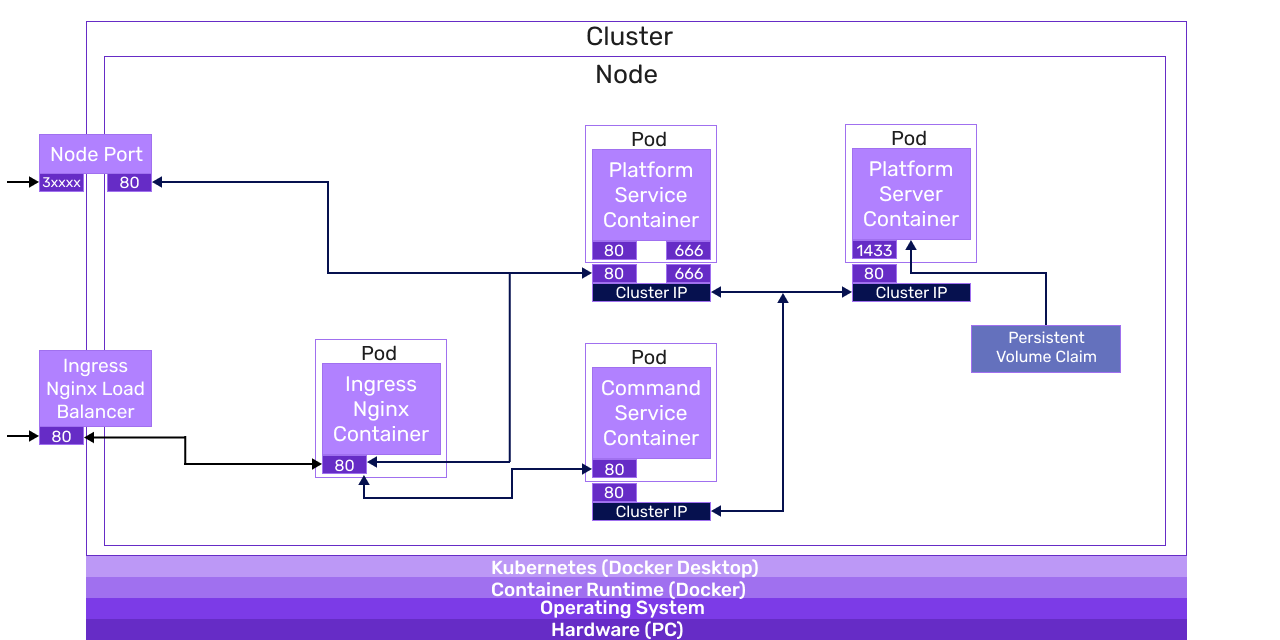 Cluster

Node

Node Port
3xxxx 80

Ingress Nginx Load Balancer
80

Pod
Ingress Nginx Container
80

Pod
Platform Service Container
80 666
80 666
Cluster IP

Pod
Command Service Container
80
80
Cluster IP

Pod
Platform Server Container
1433
80
Cluster IP

Persistent Volume Claim

Kubernetes (Docker Desktop)
Container Runtime (Docker)
Operating System
Hardware (PC)